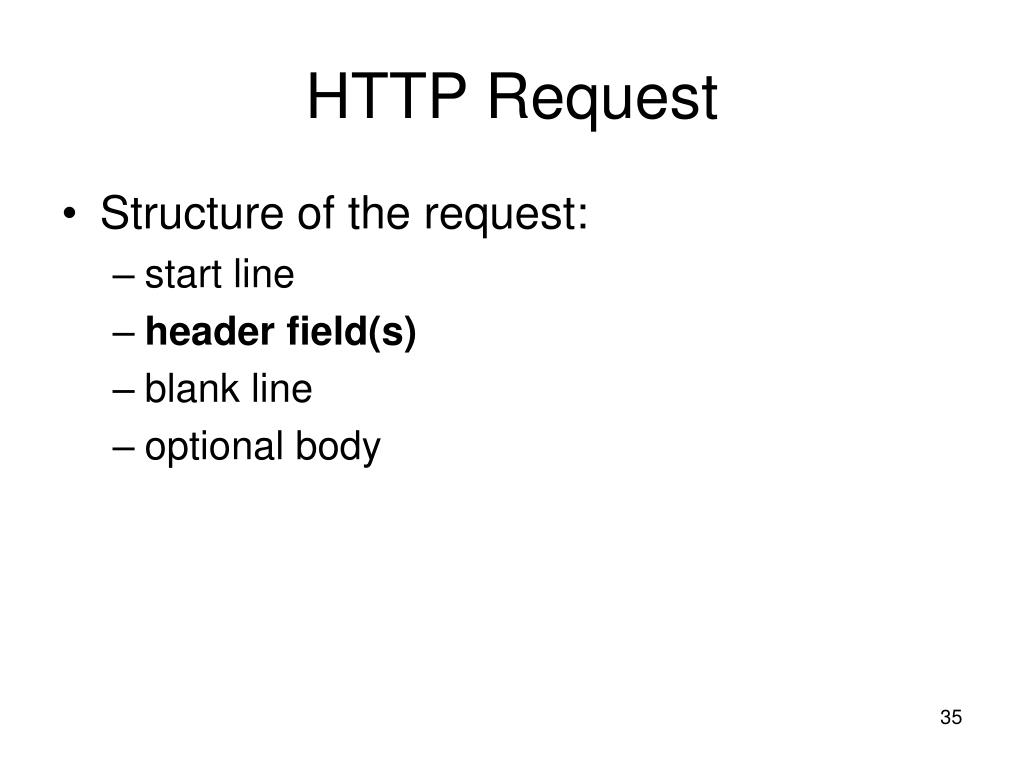 HTTP Request

• Structure of the request:
– start line
– header field(s)
– blank line
– optional body

35